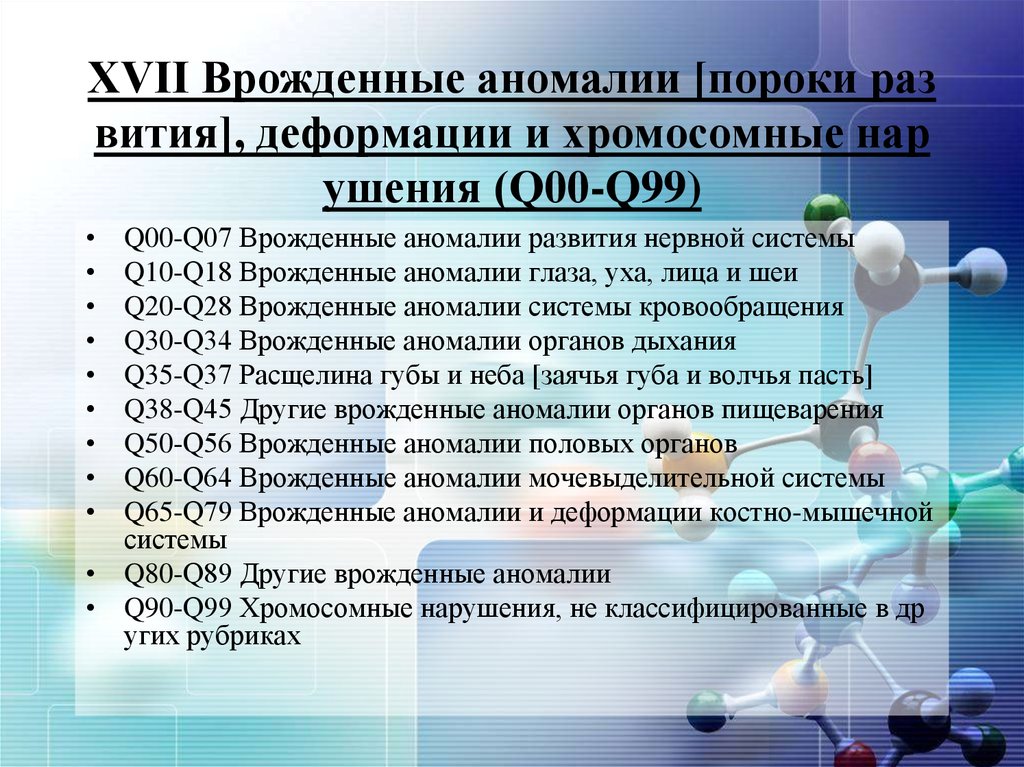 XVII Врожденные аномалии [пороки раз вития], деформации и хромосомные нар ушения (Q00-Q99)

• Q00-Q07 Врожденные аномалии развития нервной системы
• Q10-Q18 Врожденные аномалии глаза, уха, лица и шеи
• Q20-Q28 Врожденные аномалии системы кровообращения
• Q30-Q34 Врожденные аномалии органов дыхания
• Q35-Q37 Расщелина губы и неба [заячья губа и волчья пасть]
• Q38-Q45 Другие врожденные аномалии органов пищеварения
• Q50-Q56 Врожденные аномалии половых органов
• Q60-Q64 Врожденные аномалии мочевыделительной системы
• Q65-Q79 Врожденные аномалии и деформации костно-мышечной системы
• Q80-Q89 Другие врожденные аномалии
• Q90-Q99 Хромосомные нарушения, не классифицированные в др угих рубриках